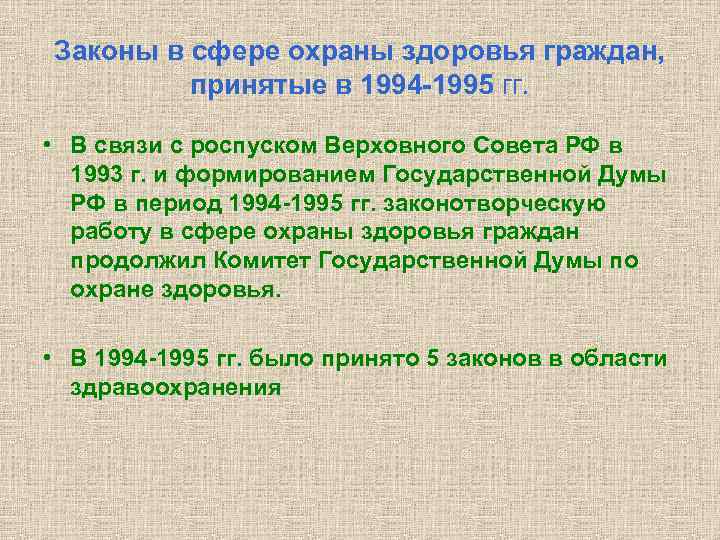 Законы в сфере охраны здоровья граждан, принятые в 1994-1995 гг.

• В связи с роспуском Верховного Совета РФ в 1993 г. и формированием Государственной Думы РФ в период 1994-1995 гг. законотворческую работу в сфере охраны здоровья граждан продолжил Комитет Государственной Думы по охране здоровья.

• В 1994-1995 гг. было принято 5 законов в области здравоохранения